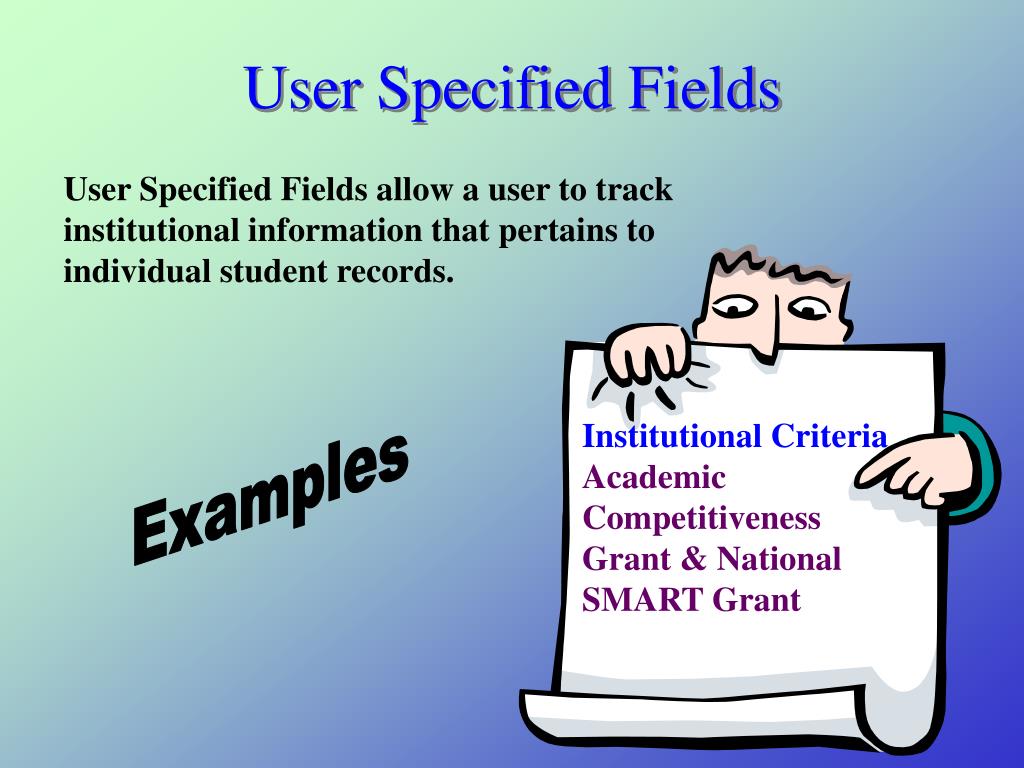 User Specified Fields

User Specified Fields allow a user to track institutional information that pertains to individual student records.

Examples

Institutional Criteria
Academic Competitiveness Grant & National SMART Grant